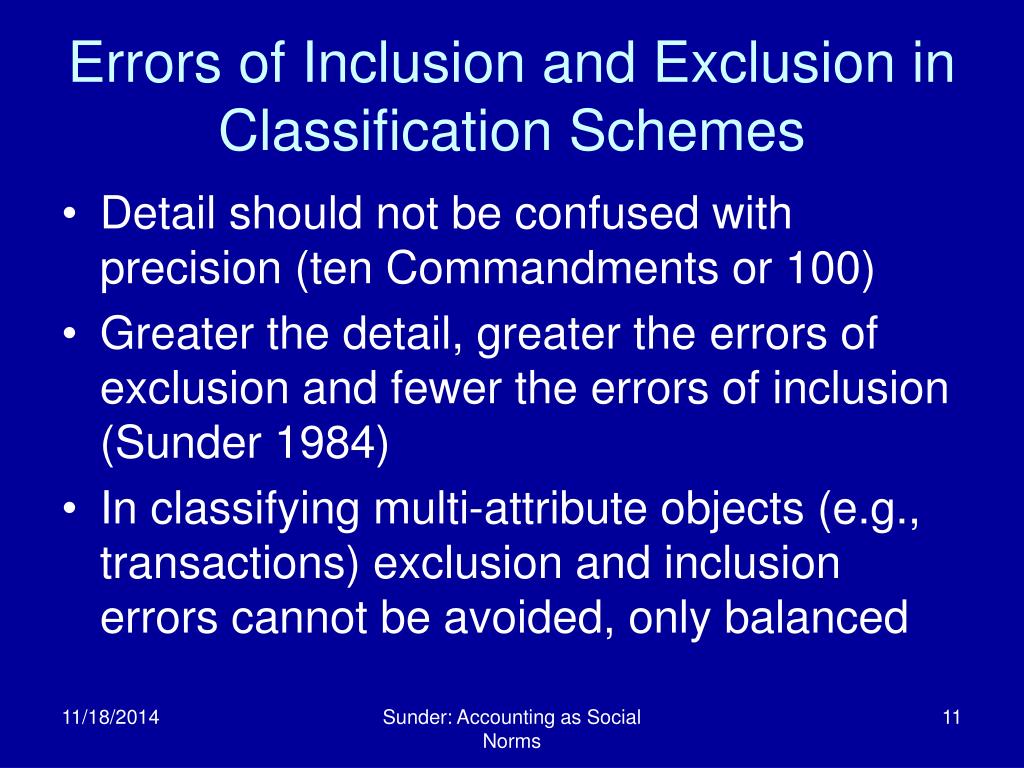 Errors of Inclusion and Exclusion in Classification Schemes

• Detail should not be confused with precision (ten Commandments or 100)
• Greater the detail, greater the errors of exclusion and fewer the errors of inclusion (Sunder 1984)
• In classifying multi-attribute objects (e.g., transactions) exclusion and inclusion errors cannot be avoided, only balanced

11/18/2014

Sunder: Accounting as Social Norms

11